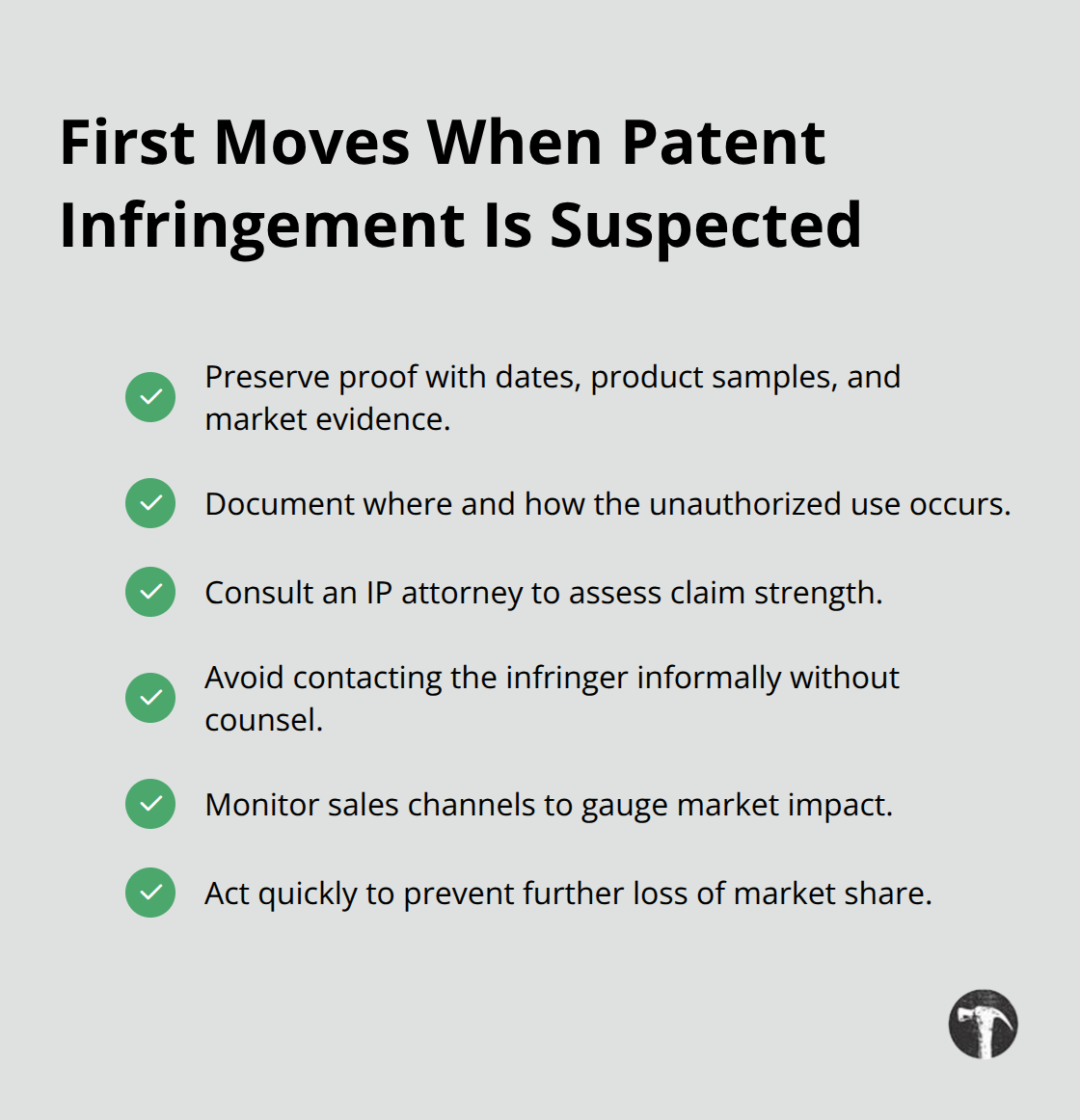 First Moves When Patent Infringement Is Suspected

Preserve proof with dates, product samples, and market evidence.

Document where and how the unauthorized use occurs.

Consult an IP attorney to assess claim strength.

Avoid contacting the infringer informally without counsel.

Monitor sales channels to gauge market impact.

Act quickly to prevent further loss of market share.